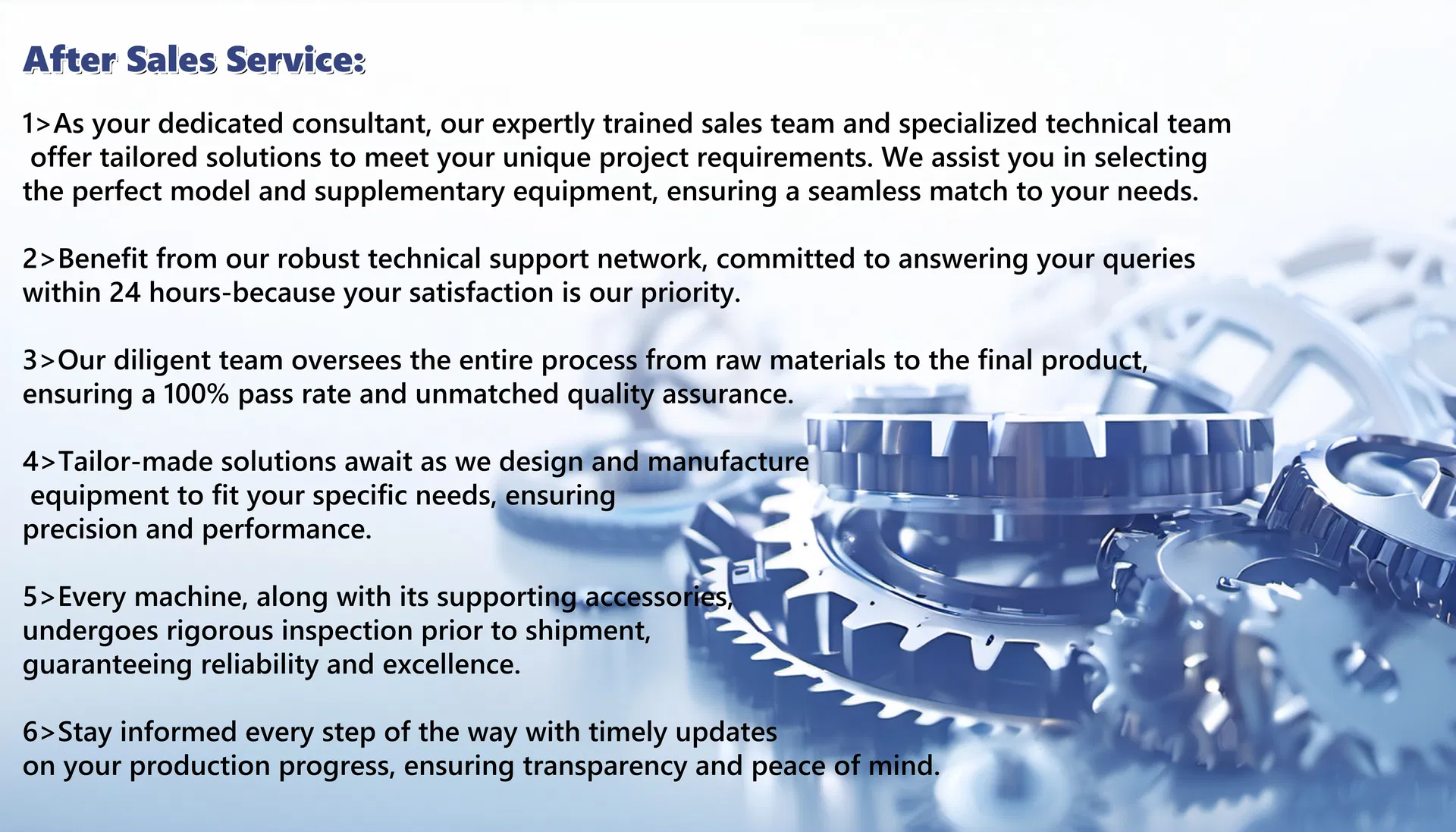 After Sales Service:

1>As your dedicated consultant, our expertly trained sales team and specialized technical team offer tailored solutions to meet your unique project requirements. We assist you in selecting the perfect model and supplementary equipment, ensuring a seamless match to your needs.

2>Benefit from our robust technical support network, committed to answering your queries within 24 hours-because your satisfaction is our priority.

3>Our diligent team oversees the entire process from raw materials to the final product, ensuring a 100% pass rate and unmatched quality assurance.

4>Tailor-made solutions await as we design and manufacture equipment to fit your specific needs, ensuring precision and performance.

5>Every machine, along with its supporting accessories, undergoes rigorous inspection prior to shipment, guaranteeing reliability and excellence.

6>Stay informed every step of the way with timely updates on your production progress, ensuring transparency and peace of mind.